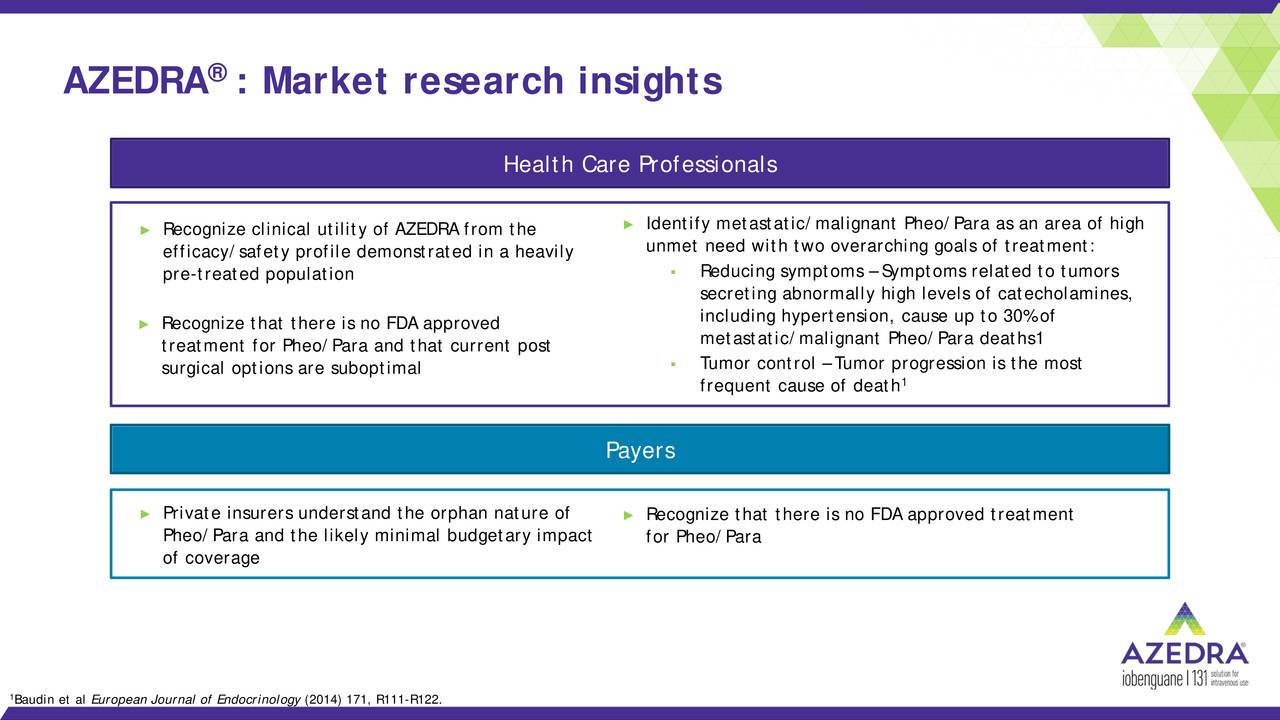 AZEDRA® : Market research insights

Health Care Professionals

► Recognize clinical utility of AZEDRA from the efficacy/safety profile demonstrated in a heavily pre-treated population

► Recognize that there is no FDA approved treatment for Pheo/Para and that current post surgical options are suboptimal

► Identify metastatic/malignant Pheo/Para as an area of high unmet need with two overarching goals of treatment:
▪ Reducing symptoms – Symptoms related to tumors secreting abnormally high levels of catecholamines, including hypertension, cause up to 30% of metastatic/malignant Pheo/Para deaths1
▪ Tumor control – Tumor progression is the most frequent cause of death$^1$

Payers

► Private insurers understand the orphan nature of Pheo/Para and the likely minimal budgetary impact of coverage

► Recognize that there is no FDA approved treatment for Pheo/Para

AZEDRA
iobenguane I 131 solution for intravenous use

$^1$Baudin et al European Journal of Endocrinology (2014) 171, R111-R122.